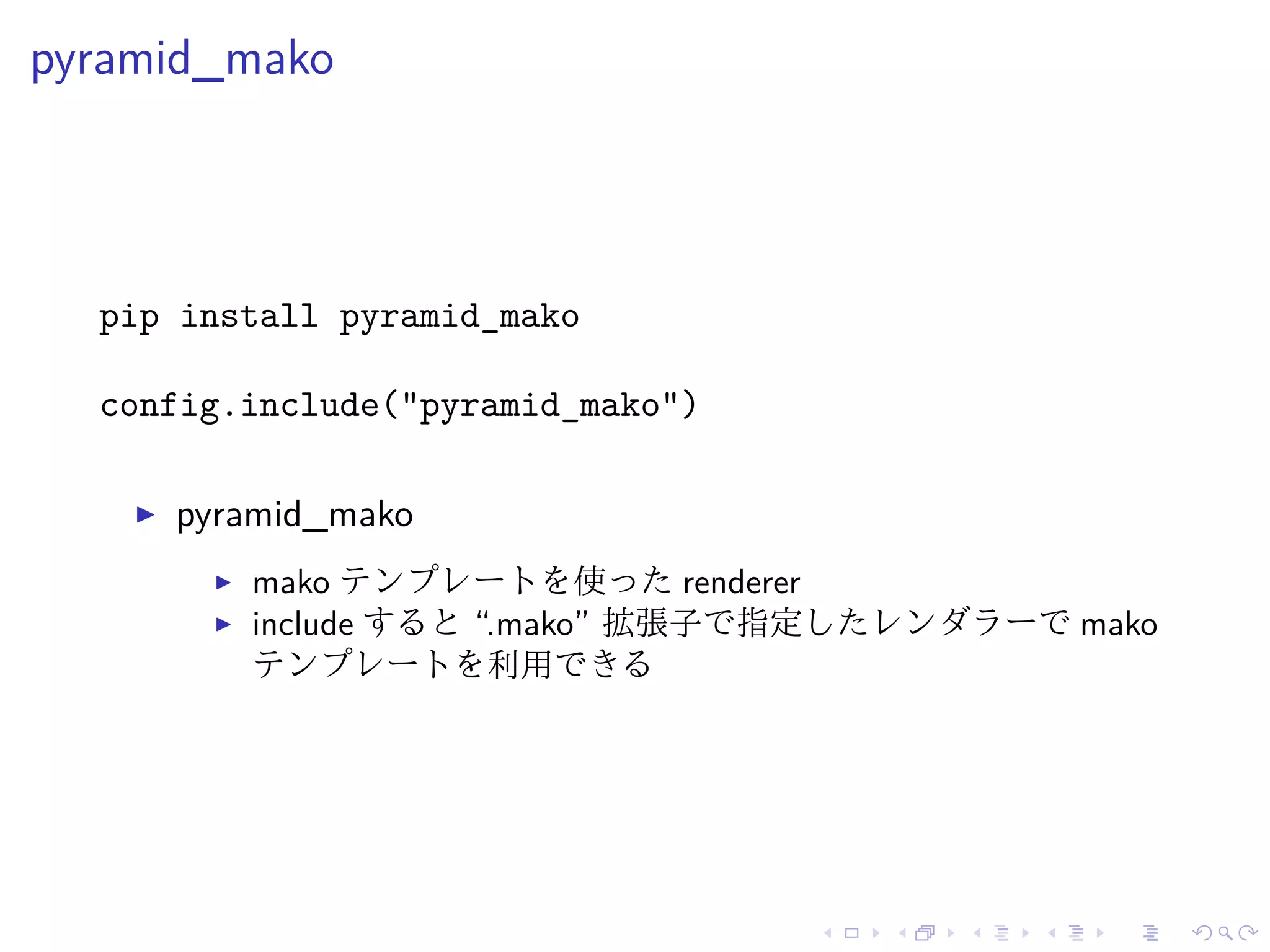 pyramid_mako

pip install pyramid_mako

config.include("pyramid_mako")

▶ pyramid_mako

▶ mako テンプレートを使った renderer
▶ include すると “.mako” 拡張子で指定したレンダラーで mako テンプレートを利用できる